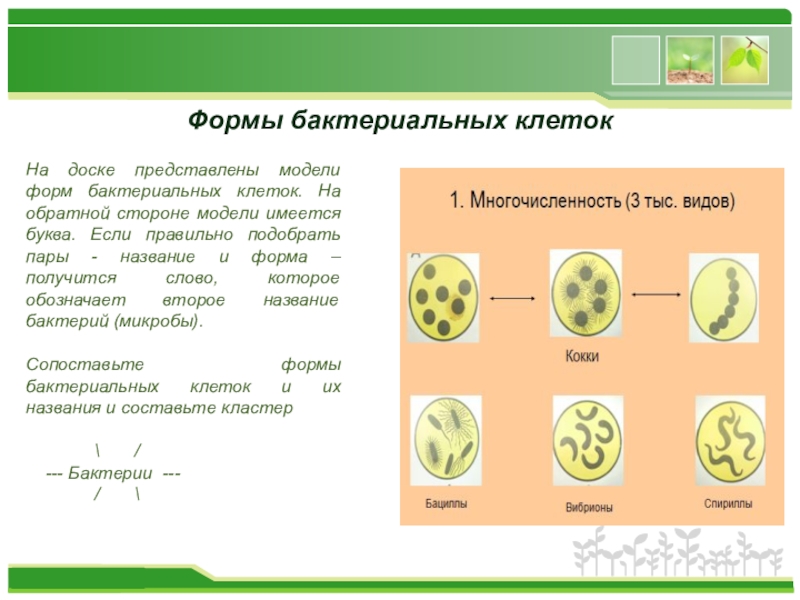 Формы бактериальных клеток

На доске представлены модели форм бактериальных клеток. На обратной стороне модели имеется буква. Если правильно подобрать пары - название и форма – получится слово, которое обозначает второе название бактерий (микробы).

Сопоставьте формы бактериальных клеток и их названия и составьте кластер

\ /
--- Бактерии ---
/ \

1. Многочисленность (3 тыс. видов)

Кокки

Бациллы

Вибрионы

Спириллы